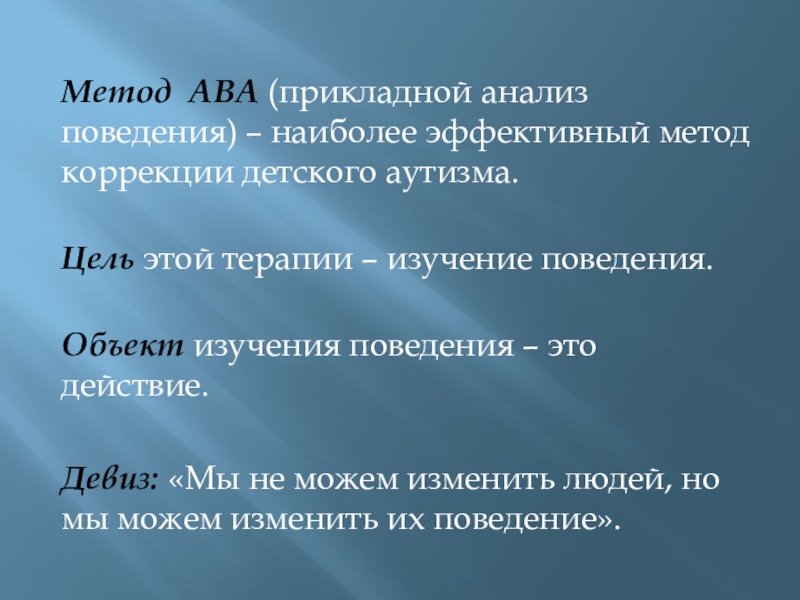 Метод АВА (прикладной анализ поведения) – наиболее эффективный метод коррекции детского аутизма.

Цель этой терапии – изучение поведения.

Объект изучения поведения – это действие.

Девиз: «Мы не можем изменить людей, но мы можем изменить их поведение».